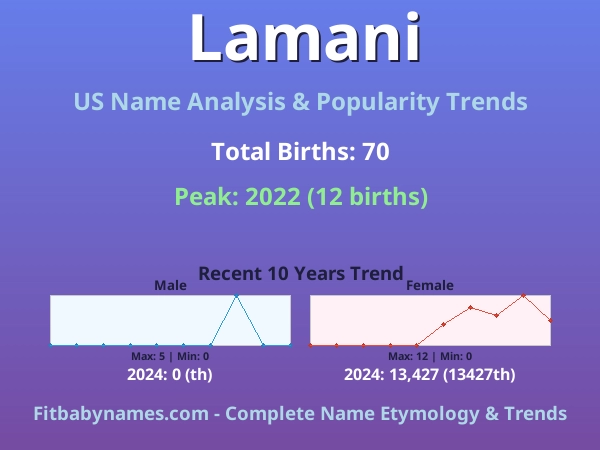 Lamani

US Name Analysis & Popularity Trends

Total Births: 70

Peak: 2022 (12 births)

Recent 10 Years Trend

Male

Max: 5 | Min: 0

2024: 0 (th)

Female

Max: 12 | Min: 0

2024: 13,427 (13427th)

Fitbabynames.com - Complete Name Etymology & Trends